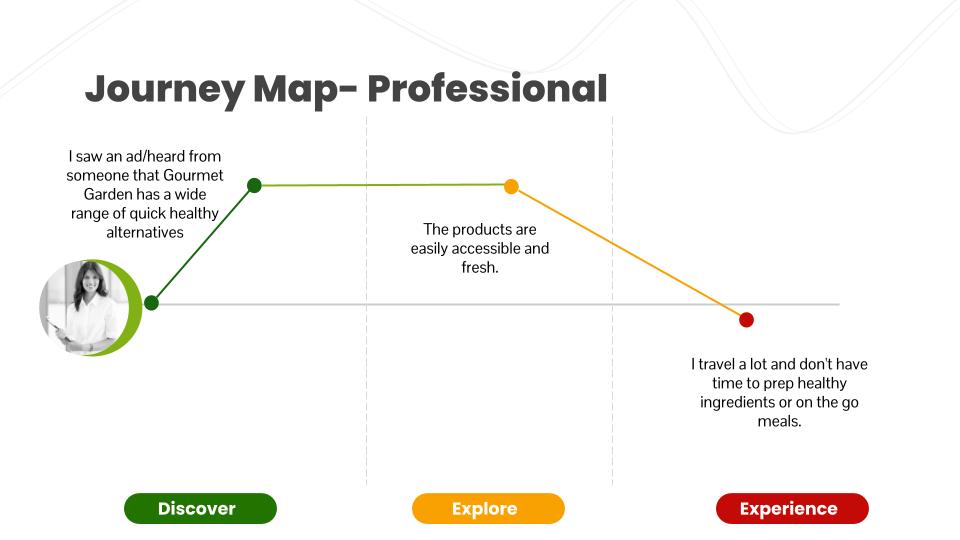 Journey Map- Professional

I saw an ad/heard from someone that Gourmet Garden has a wide range of quick healthy alternatives

The products are easily accessible and fresh.

I travel a lot and don't have time to prep healthy ingredients or on the go meals.

Discover

Explore

Experience